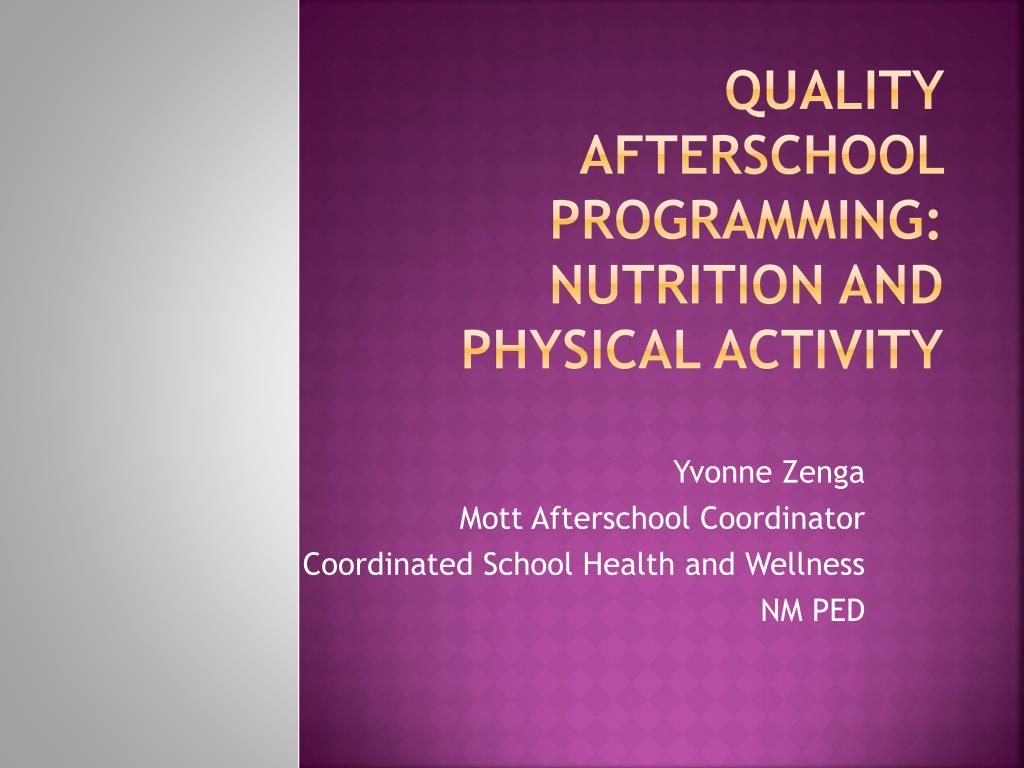 QUALITY AFTERSCHOOL PROGRAMMING: NUTRITION AND PHYSICAL ACTIVITY

Yvonne Zenga
Mott Afterschool Coordinator
Coordinated School Health and Wellness
NM PED